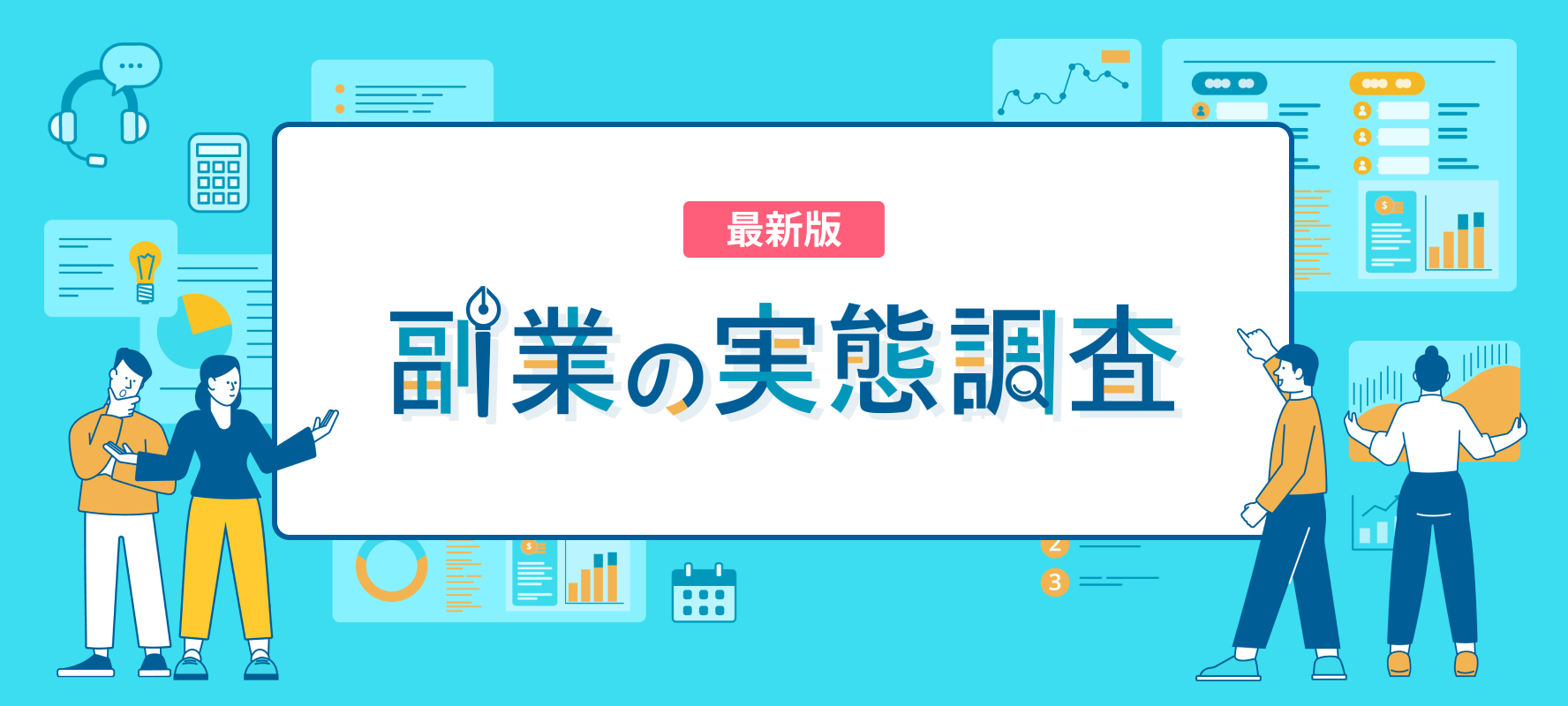 最新版

副業の実態調査

2
3